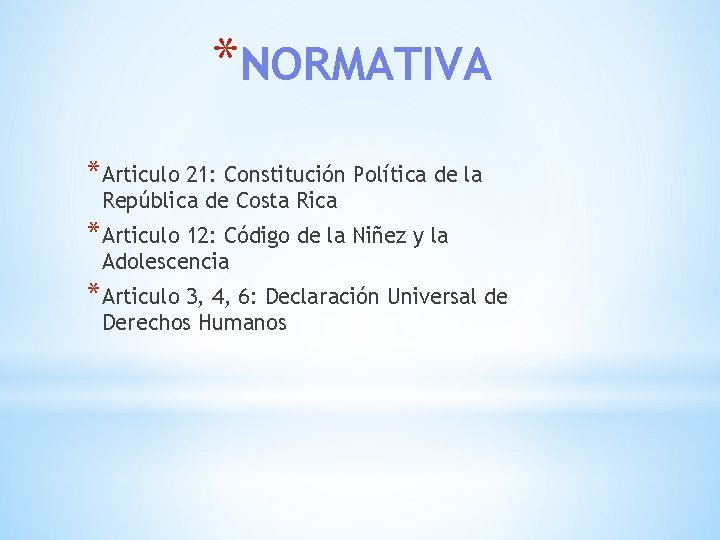 *NORMATIVA

*Articulo 21: Constitución Política de la República de Costa Rica

*Articulo 12: Código de la Niñez y la Adolescencia

*Articulo 3, 4, 6: Declaración Universal de Derechos Humanos